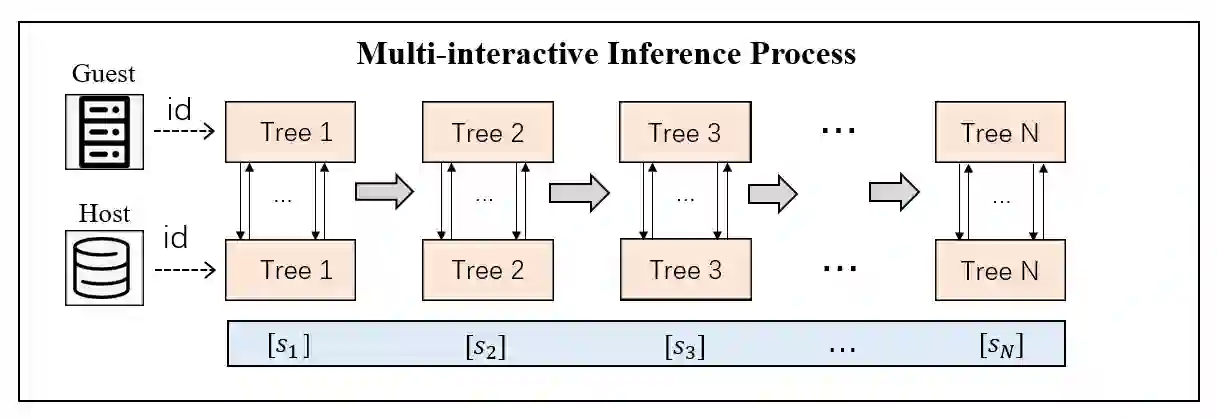 Multi-interactive Inference Process

Guest

id

Tree 1

Tree 2

Tree 3

...

Tree N

...

...

...

...

Host

id

Tree 1

Tree 2

Tree 3

...

Tree N

$[s_1]$ $[s_2]$ $[s_3]$ ... $[s_N]$